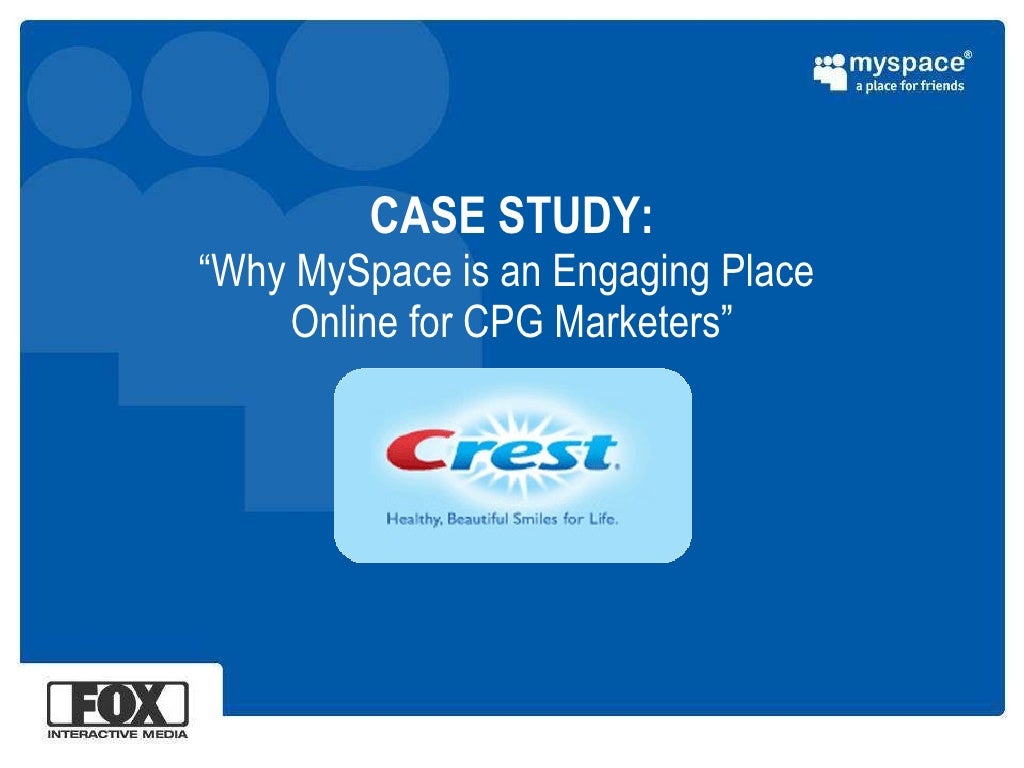 myspace®
a place for friends

CASE STUDY:
“Why MySpace is an Engaging Place Online for CPG Marketers”

Crest.
Healthy, Beautiful Smiles for Life.

FOX
INTERACTIVE MEDIA